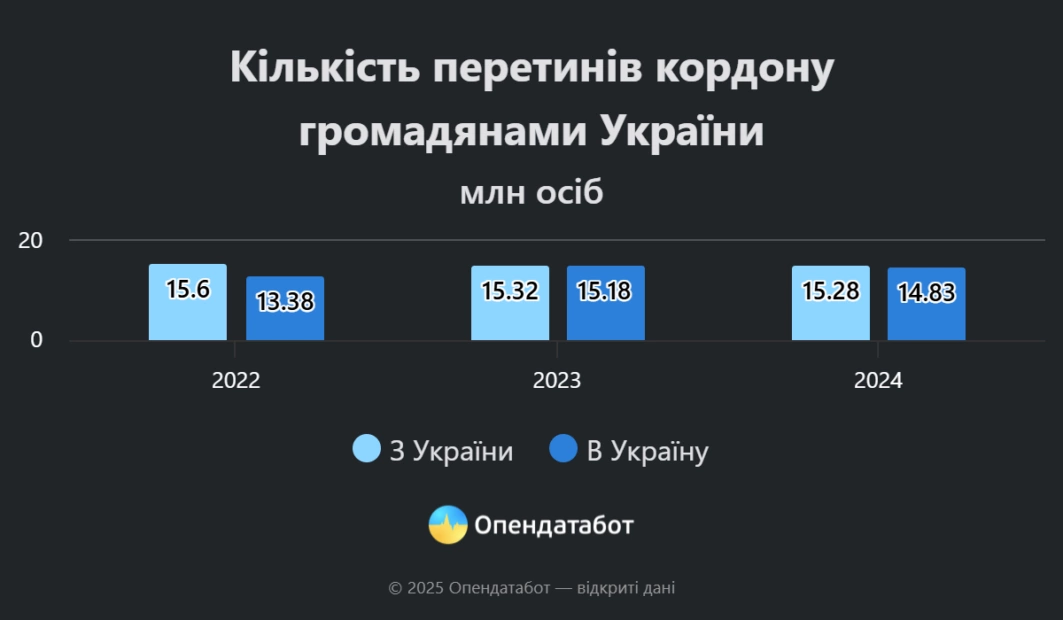 Кількість перетинів кордону громадянами України

млн осіб

20
0

15.6
13.38
15.32
15.18
15.28
14.83

2022
2023
2024

З України
В Україну

Опендатабот

© 2025 Опендатабот — відкриті дані